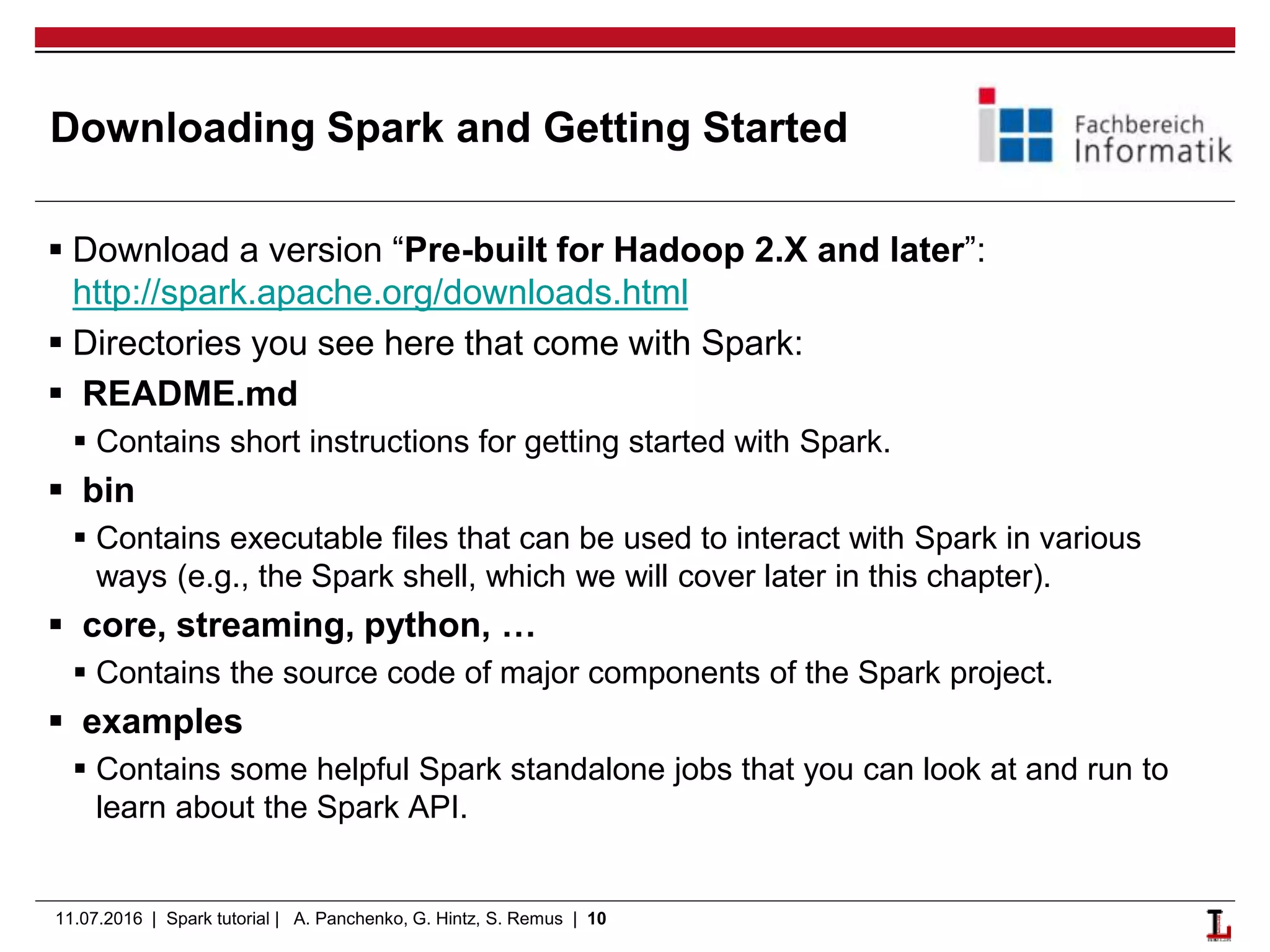 Downloading Spark and Getting Started

Fachbereich
Informatik

▪ Download a version “Pre-built for Hadoop 2.X and later”: http://spark.apache.org/downloads.html

▪ Directories you see here that come with Spark:

▪ README.md

▪ Contains short instructions for getting started with Spark.

▪ bin

▪ Contains executable files that can be used to interact with Spark in various ways (e.g., the Spark shell, which we will cover later in this chapter).

▪ core, streaming, python, …

▪ Contains the source code of major components of the Spark project.

▪ examples

▪ Contains some helpful Spark standalone jobs that you can look at and run to learn about the Spark API.

11.07.2016 | Spark tutorial | A. Panchenko, G. Hintz, S. Remus | 10